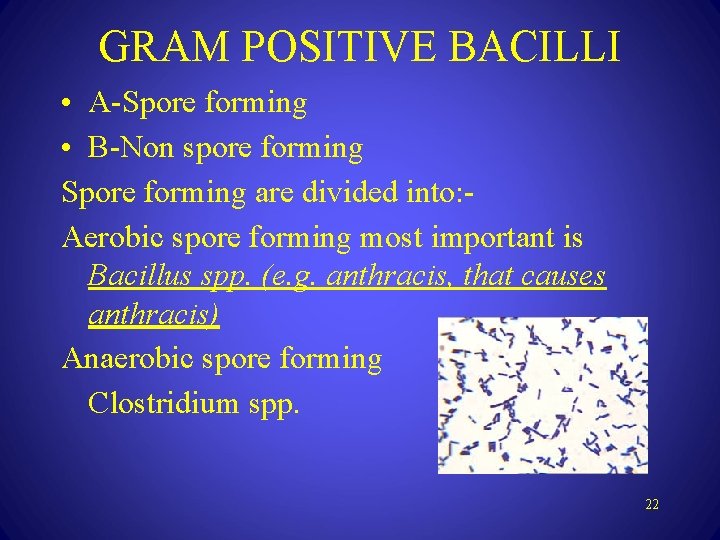 GRAM POSITIVE BACILLI

• A-Spore forming
• B-Non spore forming

Spore forming are divided into:-

Aerobic spore forming most important is Bacillus spp. (e.g. anthracis, that causes anthracis)

Anaerobic spore forming

Clostridium spp.

22